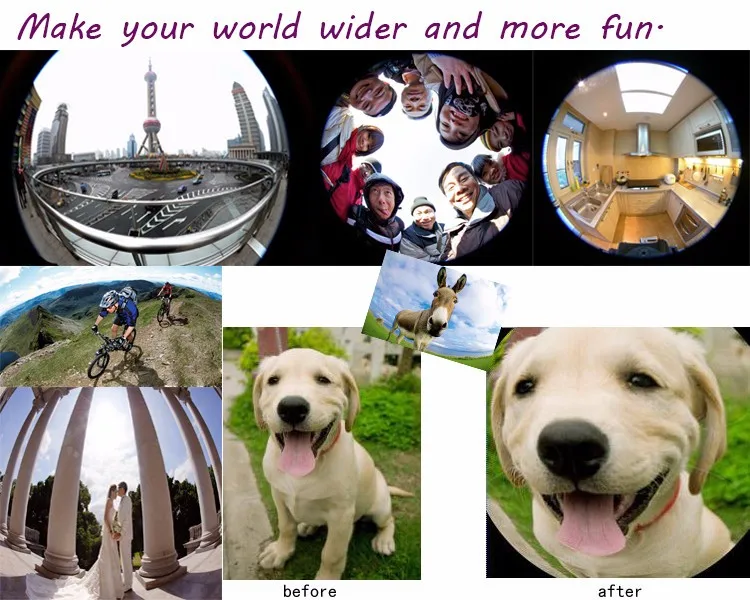 Make your world wider and more fun.

before

after